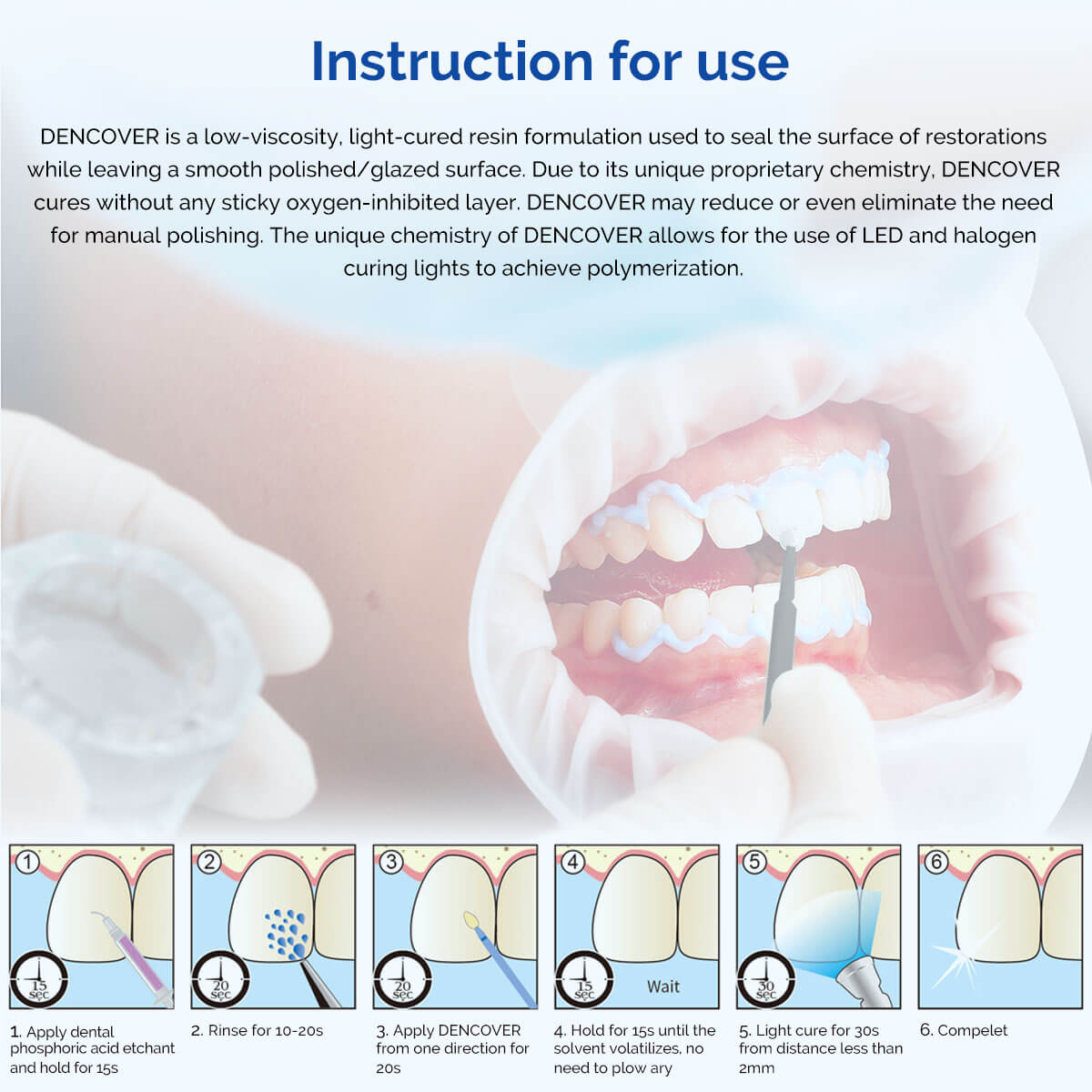 Instruction for use

DENCOVER is a low-viscosity, light-cured resin formulation used to seal the surface of restorations while leaving a smooth polished/glazed surface. Due to its unique proprietary chemistry, DENCOVER cures without any sticky oxygen-inhibited layer. DENCOVER may reduce or even eliminate the need for manual polishing. The unique chemistry of DENCOVER allows for the use of LED and halogen curing lights to achieve polymerization.

1

15 sec

2

20 sec

3

20 sec

4

15 sec

Wait

5

30 sec

6

1. Apply dental phosphoric acid etchant and hold for 15s

2. Rinse for 10-20s

3. Apply DENCOVER from one direction for 20s

4. Hold for 15s until the solvent volatilizes, no need to plow ary

5. Light cure for 30s from distance less than 2mm

6. Compelet